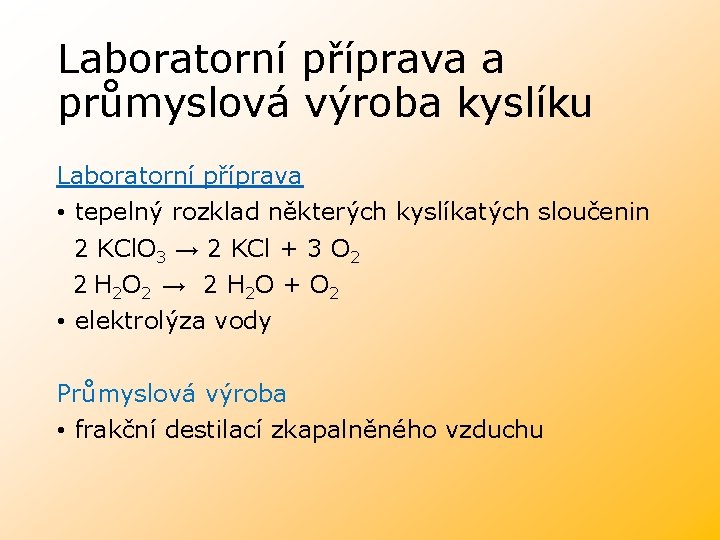 Laboratorní příprava a průmyslová výroba kyslíku

Laboratorní příprava

• tepelný rozklad některých kyslíkatých sloučenin

$2\ KClO_3 \rightarrow 2\ KCl + 3\ O_2$

$2\ H_2O_2 \rightarrow 2\ H_2O + O_2$

• elektrolýza vody

Průmyslová výroba

• frakční destilací zkapalněného vzduchu